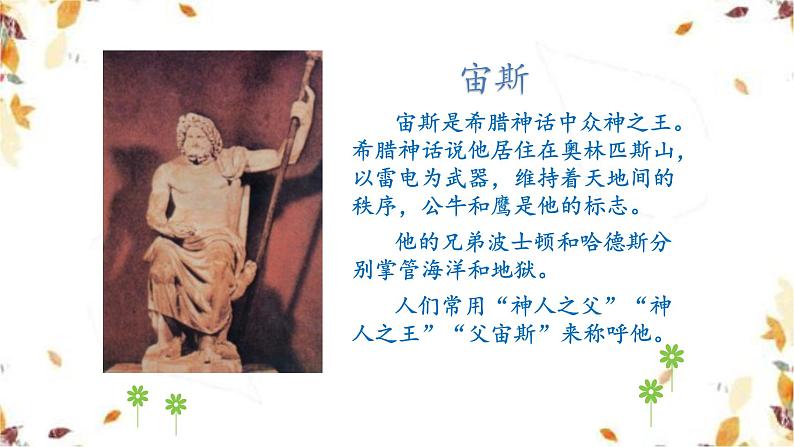 宙斯

宙斯是希腊神话中众神之王。希腊神话说他居住在奥林匹斯山，以雷电为武器，维持着天地间的秩序，公牛和鹰是他的标志。

他的兄弟波士顿和哈德斯分别掌管海洋和地狱。

人们常用“神人之父”“神人之王”“父宙斯”来称呼他。